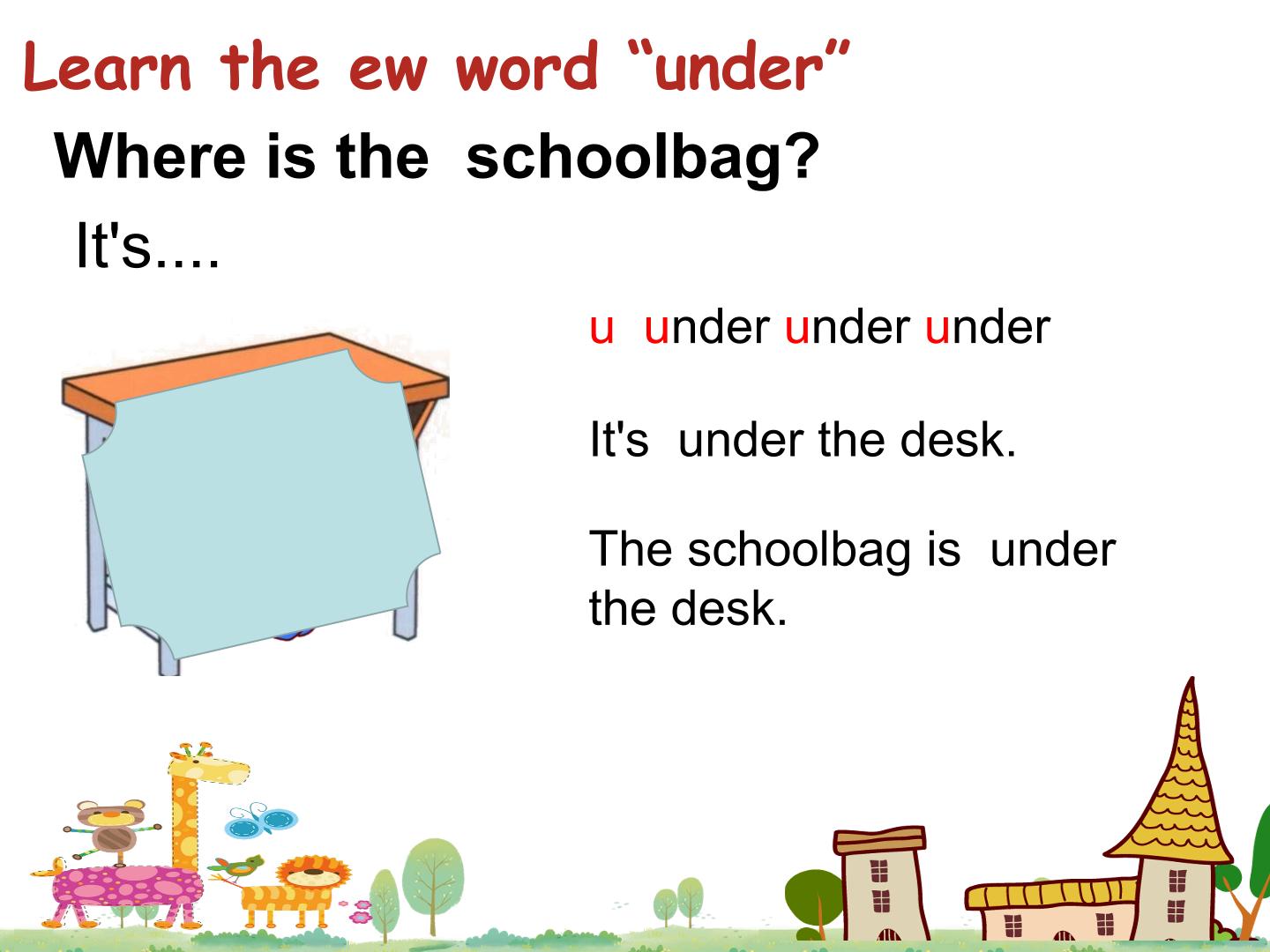 Learn the ew word “under”

Where is the schoolbag?

It's....

u under under under

It's under the desk.

The schoolbag is under the desk.